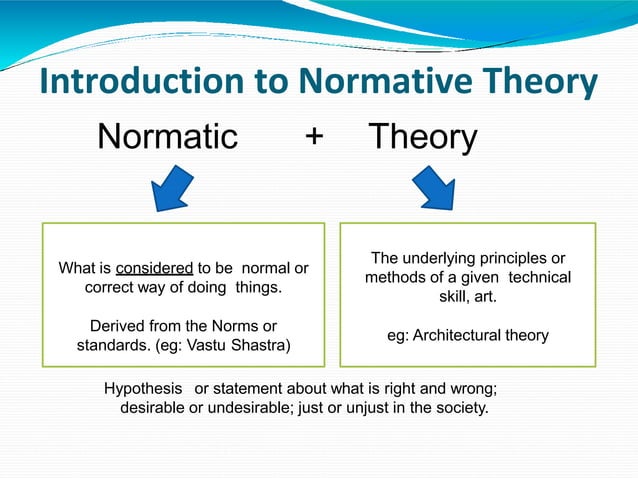 Introduction to Normative Theory

Normatic + Theory

What is considered to be normal or correct way of doing things.

Derived from the Norms or standards. (eg: Vastu Shastra)

The underlying principles or methods of a given technical skill, art.

eg: Architectural theory

Hypothesis or statement about what is right and wrong; desirable or undesirable; just or unjust in the society.